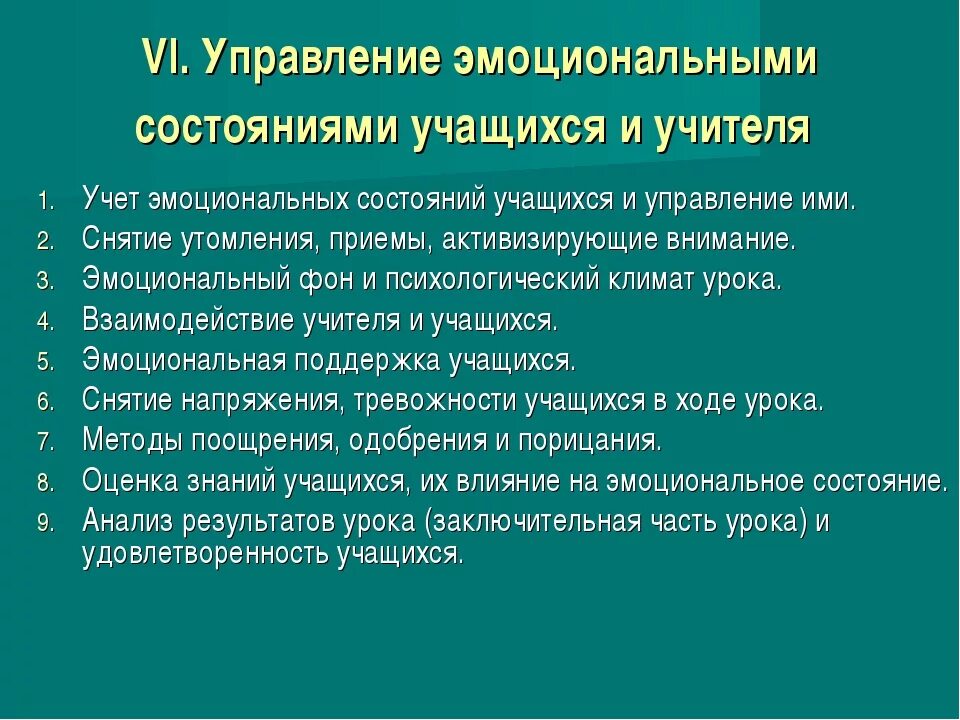 VI. Управление эмоциональными состояниями учащихся и учителя

1. Учет эмоциональных состояний учащихся и управление ими.
2. Снятие утомления, приемы, активизирующие внимание.
3. Эмоциональный фон и психологический климат урока.
4. Взаимодействие учителя и учащихся.
5. Эмоциональная поддержка учащихся.
6. Снятие напряжения, тревожности учащихся в ходе урока.
7. Методы поощрения, одобрения и порицания.
8. Оценка знаний учащихся, их влияние на эмоциональное состояние.
9. Анализ результатов урока (заключительная часть урока) и удовлетворенность учащихся.